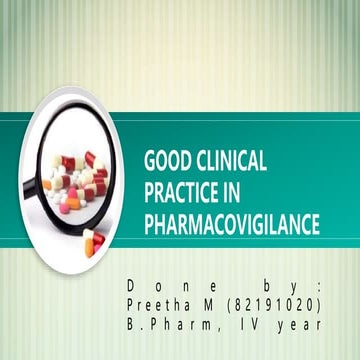 GOOD CLINICAL PRACTICE IN PHARMACOVIGILANCE

Done by:
Preetha M (82191020)
B.Pharm, IV year